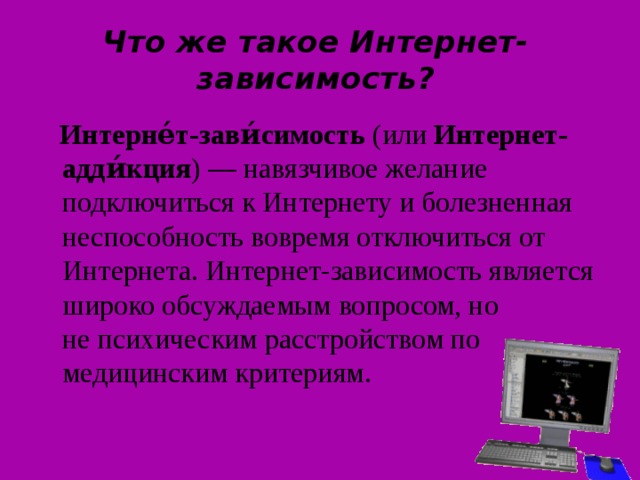 Что же такое Интернет-зависимость?

Интерне́т-зави́симость (или Интернет-адди́кция) — навязчивое желание подключиться к Интернету и болезненная неспособность вовремя отключиться от Интернета. Интернет-зависимость является широко обсуждаемым вопросом, но не психическим расстройством по медицинским критериям.